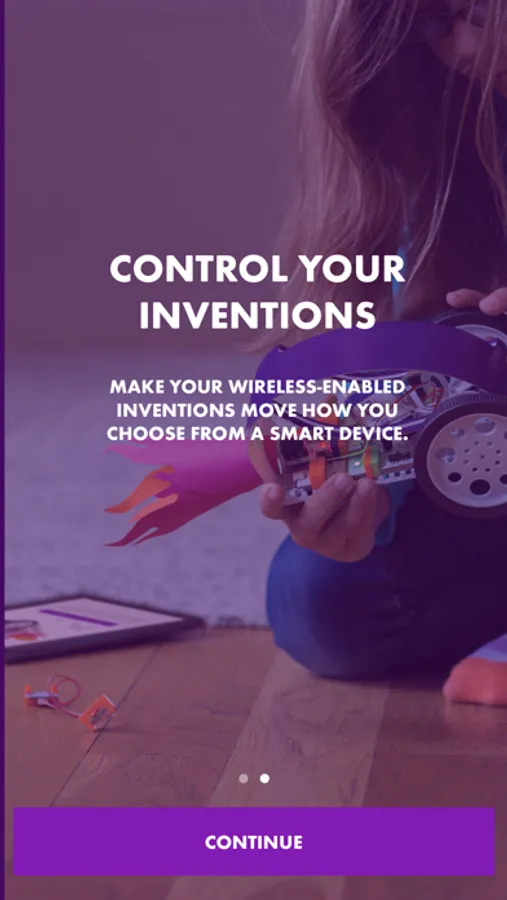 CONTROL YOUR INVENTIONS

MAKE YOUR WIRELESS-ENABLED INVENTIONS MOVE HOW YOU CHOOSE FROM A SMART DEVICE.

CONTINUE